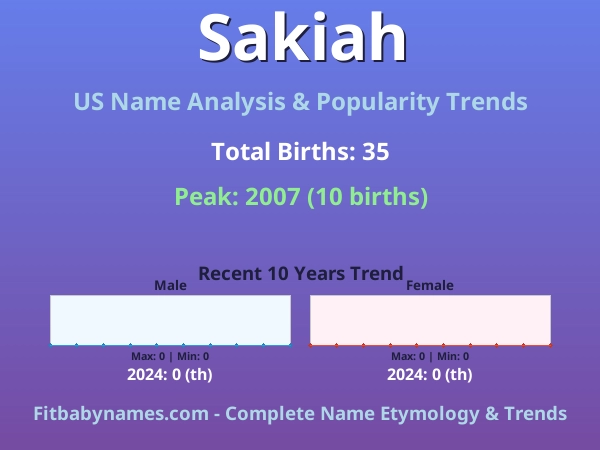 Sakiah

US Name Analysis & Popularity Trends

Total Births: 35

Peak: 2007 (10 births)

Recent 10 Years Trend

Male

Max: 0 | Min: 0

2024: 0 (th)

Female

Max: 0 | Min: 0

2024: 0 (th)

Fitbabynames.com - Complete Name Etymology & Trends